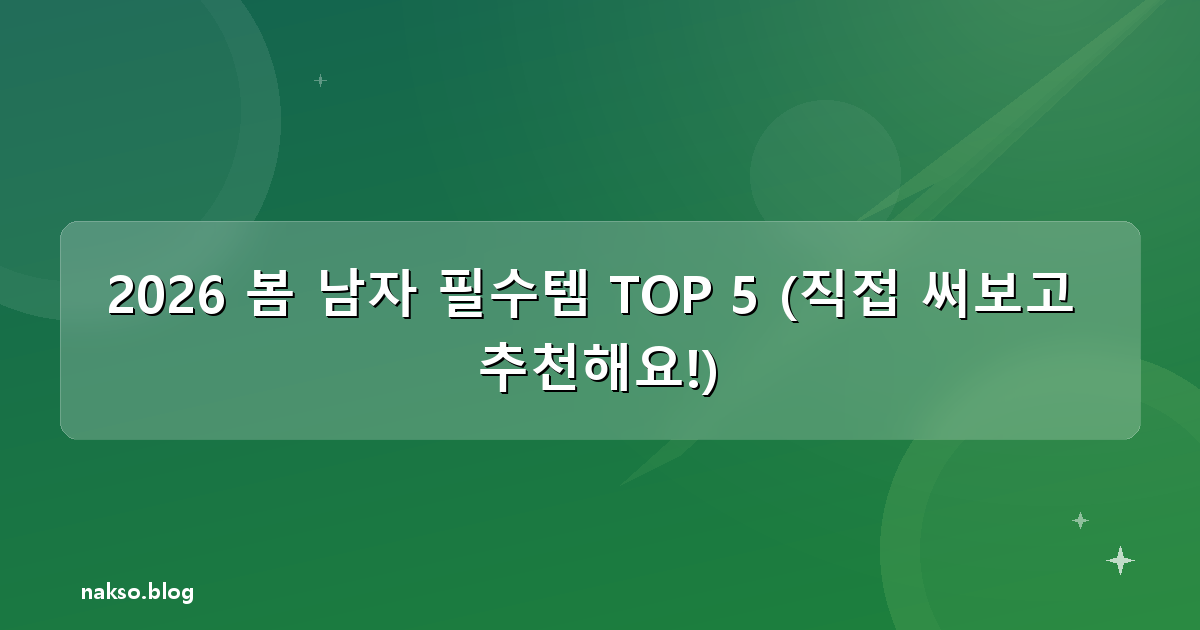 2026 봄 남자 필수템 TOP 5 (직접 써보고 추천해요!)

nakso.blog